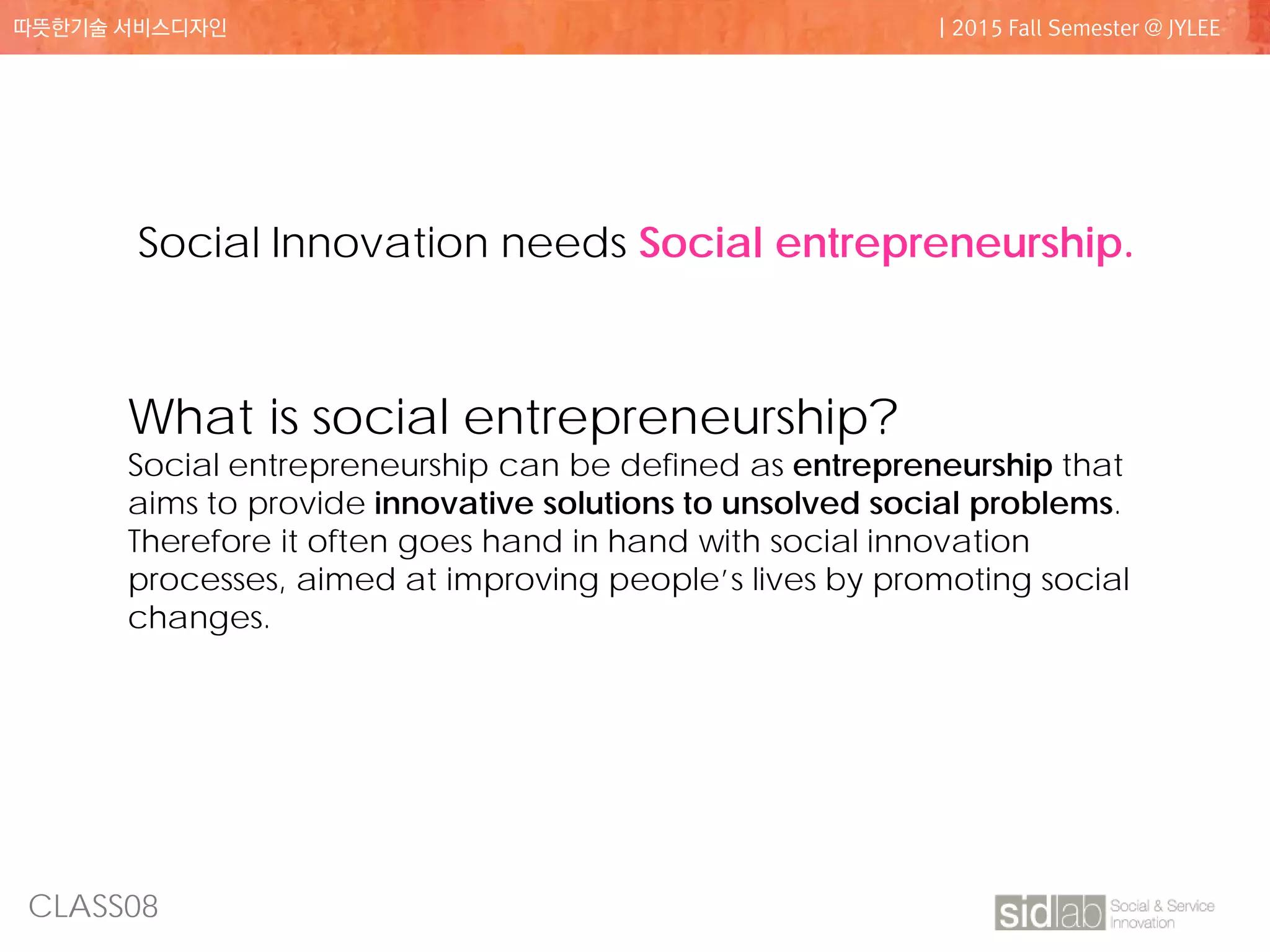 따뜻한기술 서비스디자인

| 2015 Fall Semester @ JYLEE

Social Innovation needs Social entrepreneurship.

What is social entrepreneurship?

Social entrepreneurship can be defined as entrepreneurship that aims to provide innovative solutions to unsolved social problems. Therefore it often goes hand in hand with social innovation processes, aimed at improving people's lives by promoting social changes.

CLASS08

sidlab Social & Service Innovation